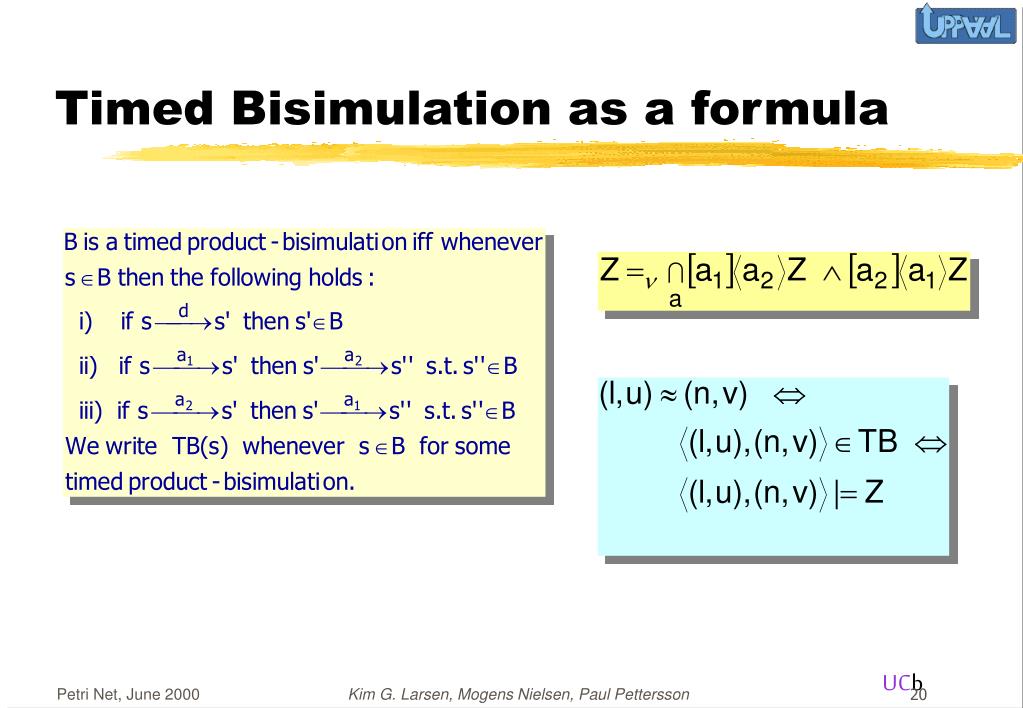 UPPAAL

Timed Bisimulation as a formula

B is a timed product - bisimulation iff whenever $s \in B$ then the following holds :

i) if $s \xrightarrow{d} s'$ then $s' \in B$

ii) if $s \xrightarrow{a_1} s'$ then $s' \xrightarrow{a_2} s''$ s.t. $s'' \in B$

iii) if $s \xrightarrow{a_2} s'$ then $s' \xrightarrow{a_1} s''$ s.t. $s'' \in B$

We write TB(s) whenever $s \in B$ for some timed product - bisimulation.

$Z =_{\nu} \bigcap_{a} [a_1]\langle a_2 \rangle Z \wedge [a_2]\langle a_1 \rangle Z$

$(l,u) \approx (n,v) \Leftrightarrow$

$\langle (l,u),(n,v) \rangle \in TB \Leftrightarrow$

$\langle (l,u),(n,v) \rangle \models Z$

Petri Net, June 2000

Kim G. Larsen, Mogens Nielsen, Paul Pettersson

UCb

20